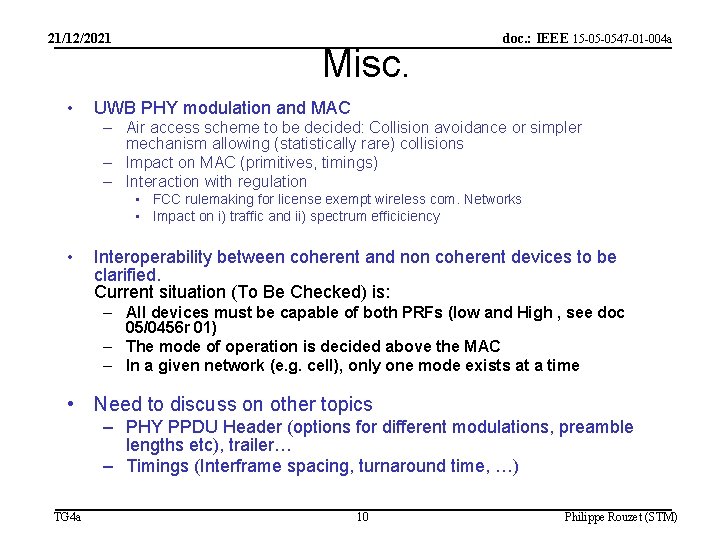 21/12/2021

doc.: IEEE 15-05-0547-01-004a

Misc.

• UWB PHY modulation and MAC
– Air access scheme to be decided: Collision avoidance or simpler mechanism allowing (statistically rare) collisions
– Impact on MAC (primitives, timings)
– Interaction with regulation
• FCC rulemaking for license exempt wireless com. Networks
• Impact on i) traffic and ii) spectrum efficiciency

• Interoperability between coherent and non coherent devices to be clarified.
Current situation (To Be Checked) is:
– All devices must be capable of both PRFs (low and High , see doc 05/0456r 01)
– The mode of operation is decided above the MAC
– In a given network (e.g. cell), only one mode exists at a time

• Need to discuss on other topics
– PHY PPDU Header (options for different modulations, preamble lengths etc), trailer…
– Timings (Interframe spacing, turnaround time, …)

TG4a

10

Philippe Rouzet (STM)